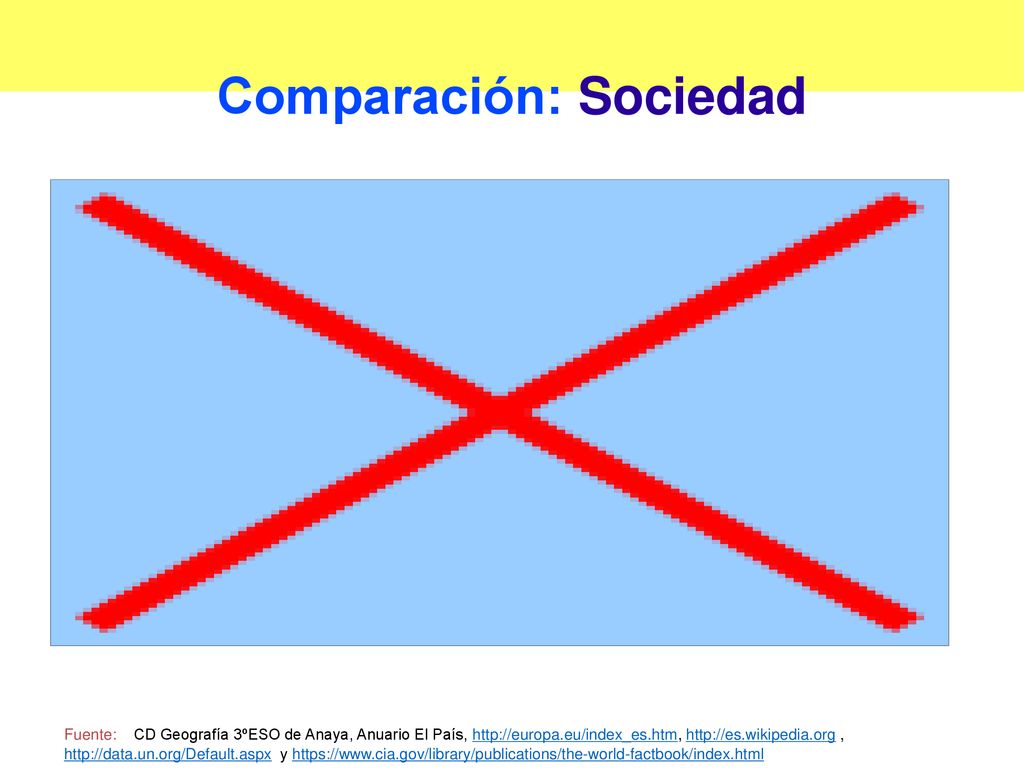 Comparación: Sociedad

Fuente: CD Geografía 3ºESO de Anaya, Anuario El País, http://europa.eu/index_es.htm, http://es.wikipedia.org , http://data.un.org/Default.aspx y https://www.cia.gov/library/publications/the-world-factbook/index.html